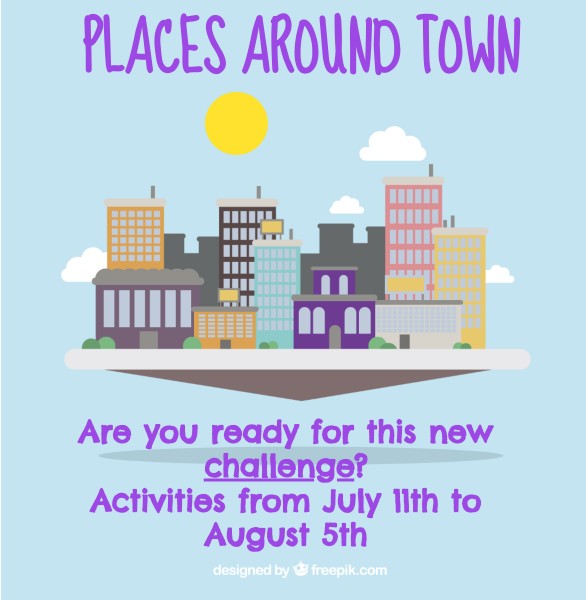 PLACES AROUND TOWN

Are you ready for this new challenge?
Activities from July 11th to August 5th

designed by freepik.com